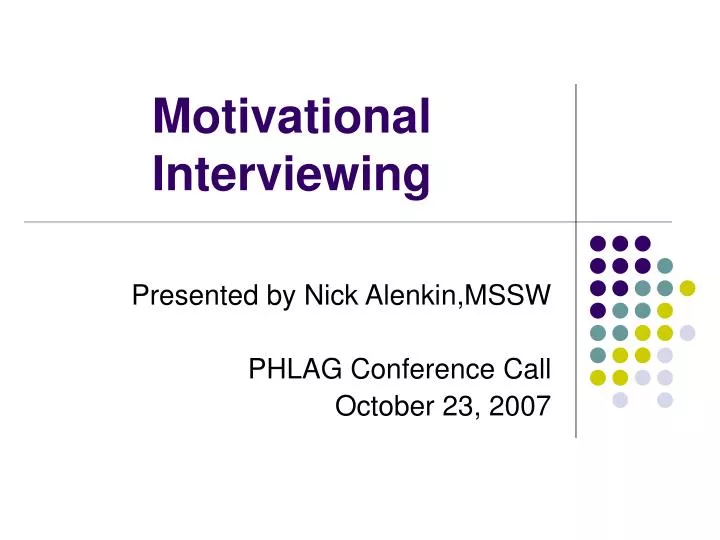 Motivational Interviewing

Presented by Nick Alenkin,MSSW

PHLAG Conference Call
October 23, 2007